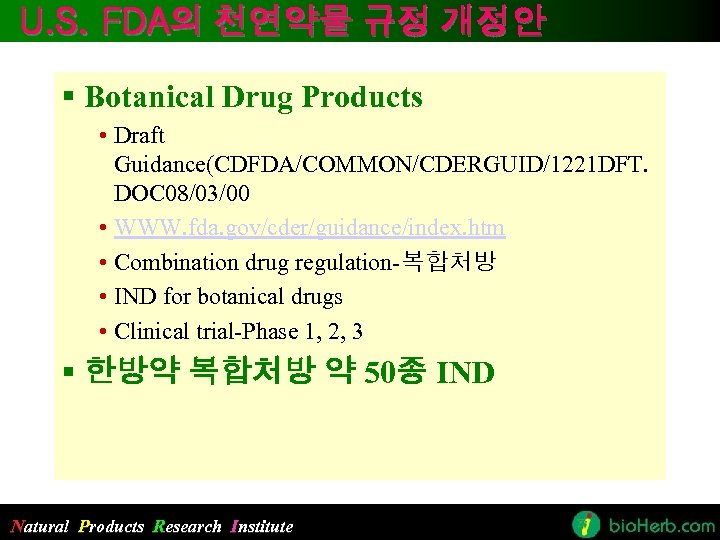 U.S. FDA의 천연약물 규정 개정안

▪ Botanical Drug Products

• Draft Guidance(CDFDA/COMMON/CDERGUID/1221DFT.DOC08/03/00

• WWW.fda.gov/cder/guidance/index.htm

• Combination drug regulation-복합처방

• IND for botanical drugs

• Clinical trial-Phase 1, 2, 3

▪ 한방약 복합처방 약 50종 IND

Natural Products Research Institute

bioHerb.com